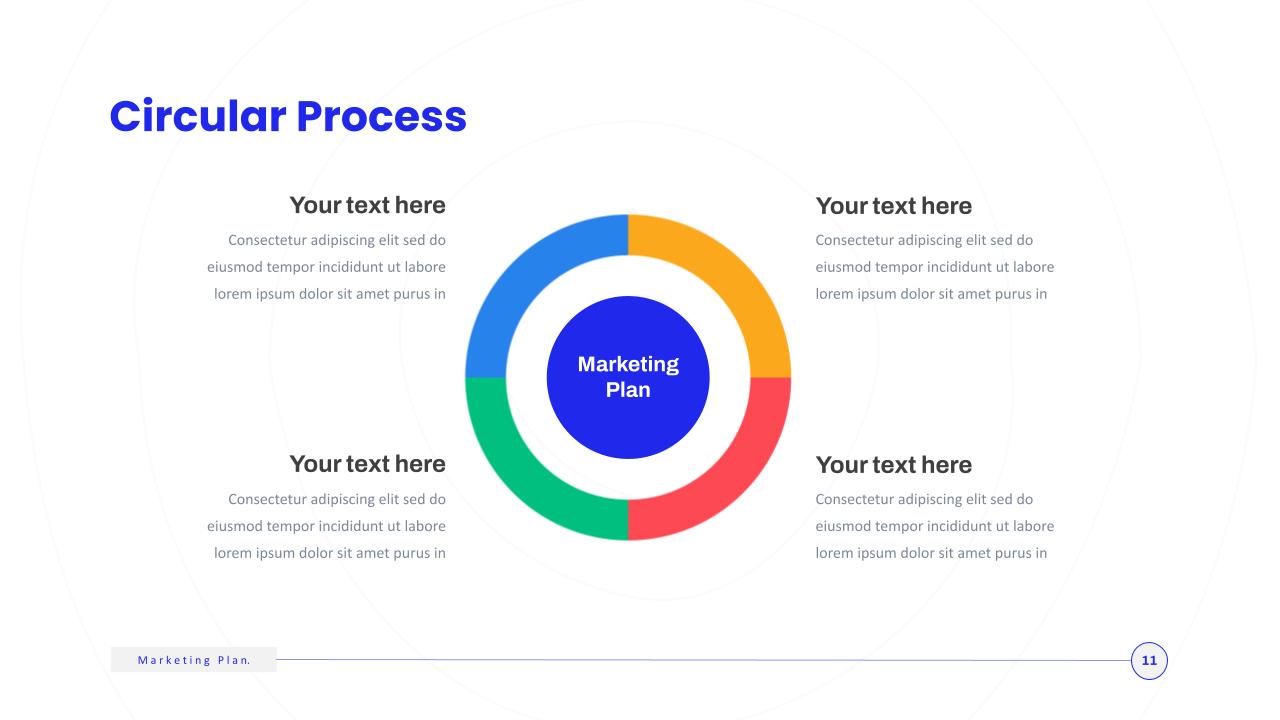 Circular Process

Your text here

Consectetur adipiscing elit sed do eiusmod tempor incididunt ut labore lorem ipsum dolor sit amet purus in

Your text here

Consectetur adipiscing elit sed do eiusmod tempor incididunt ut labore lorem ipsum dolor sit amet purus in

Marketing Plan

Your text here

Consectetur adipiscing elit sed do eiusmod tempor incididunt ut labore lorem ipsum dolor sit amet purus in

Your text here

Consectetur adipiscing elit sed do eiusmod tempor incididunt ut labore lorem ipsum dolor sit amet purus in

Marketing Plan.

11